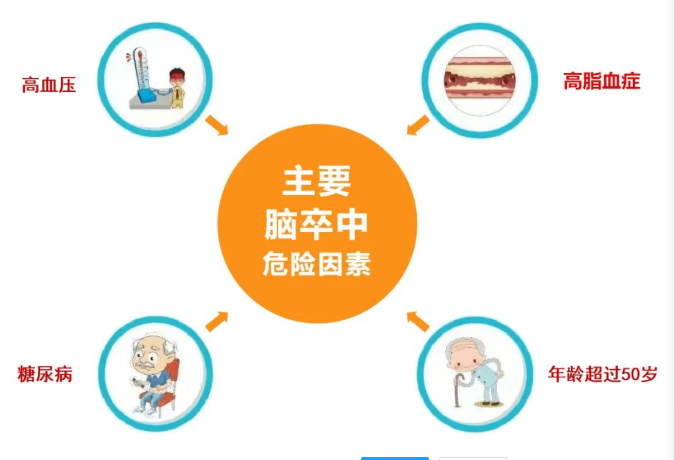 高血压

高脂血症

主要
脑卒中
危险因素

糖尿病

年龄超过50岁